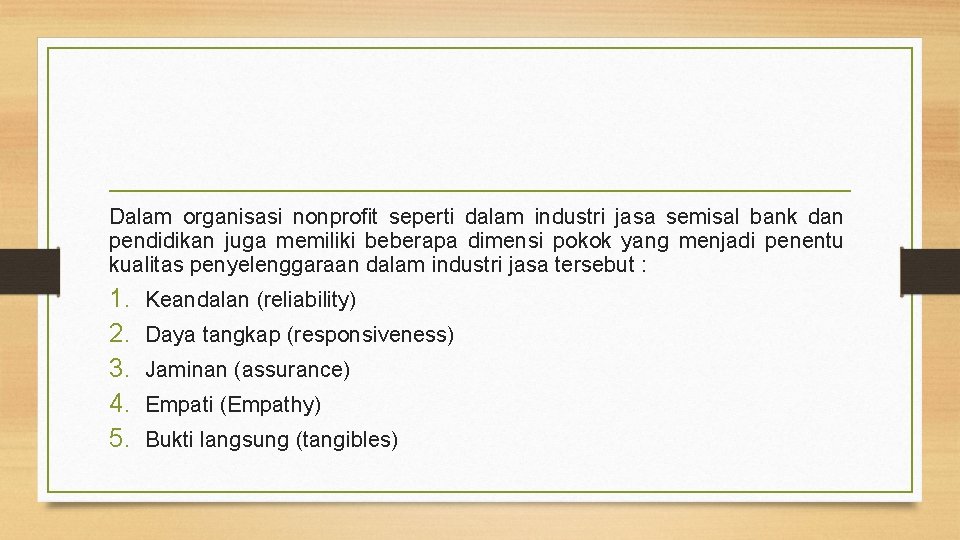 Dalam organisasi nonprofit seperti dalam industri jasa semisal bank dan pendidikan juga memiliki beberapa dimensi pokok yang menjadi penentu kualitas penyelenggaraan dalam industri jasa tersebut :

1. Keandalan (reliability)
2. Daya tangkap (responsiveness)
3. Jaminan (assurance)
4. Empati (Empathy)
5. Bukti langsung (tangibles)